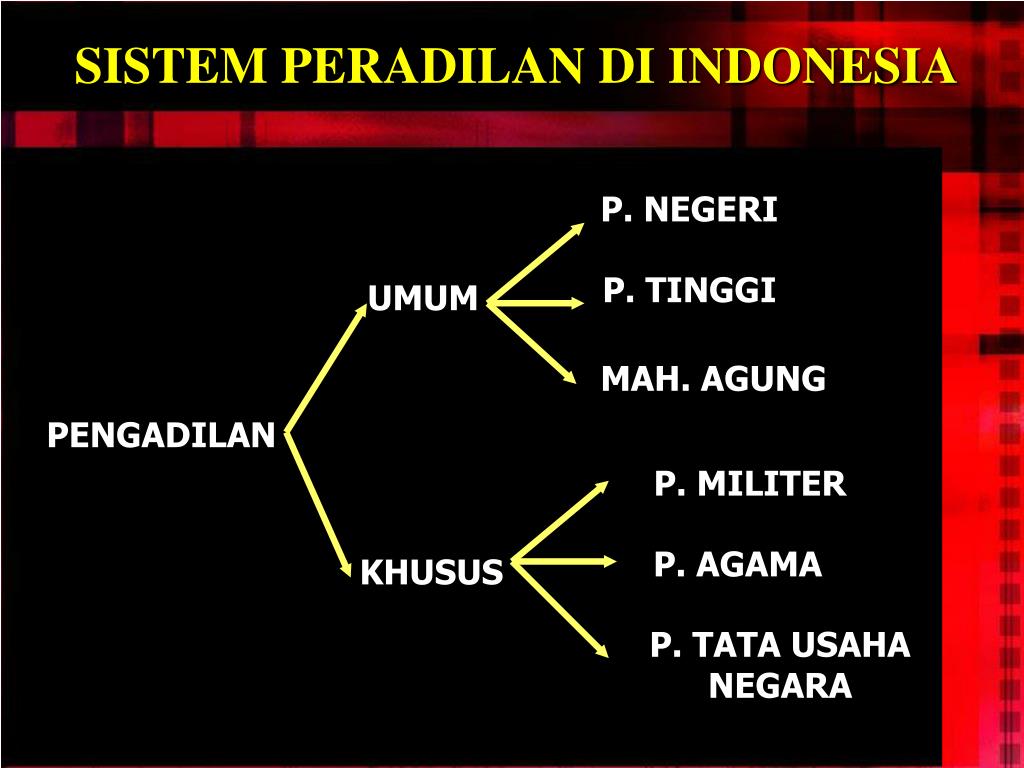 SISTEM PERADILAN DI INDONESIA

PENGADILAN

UMUM

P. NEGERI

P. TINGGI

MAH. AGUNG

KHUSUS

P. MILITER

P. AGAMA

P. TATA USAHA NEGARA